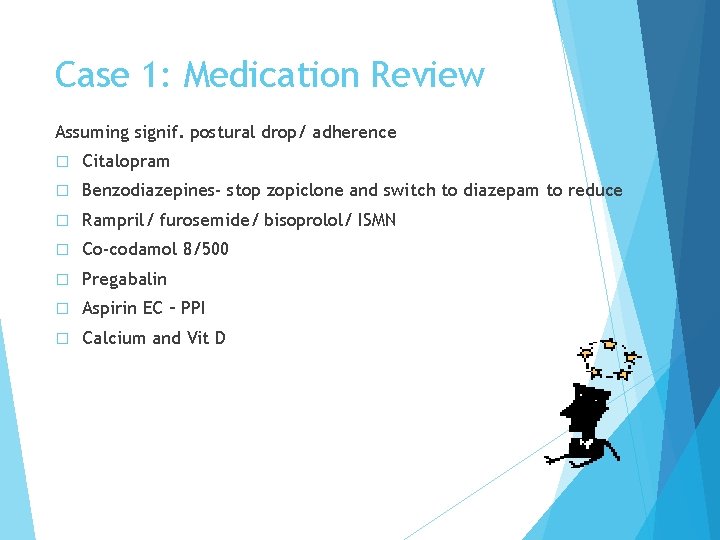 Case 1: Medication Review

Assuming signif. postural drop/ adherence

□ Citalopram
□ Benzodiazepines- stop zopiclone and switch to diazepam to reduce
□ Rampril/ furosemide/ bisoprolol/ ISMN
□ Co-codamol 8/500
□ Pregabalin
□ Aspirin EC – PPI
□ Calcium and Vit D